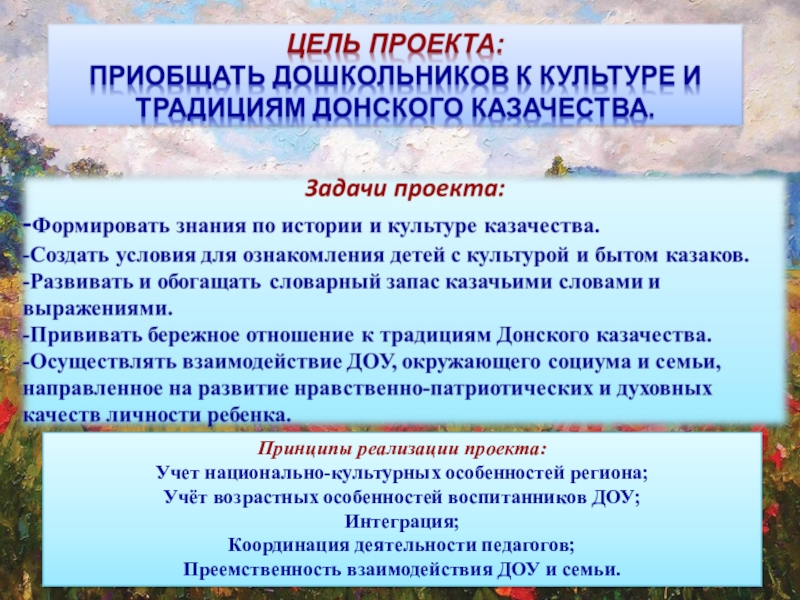 ЦЕЛЬ ПРОЕКТА:
ПРИОБЩАТЬ ДОШКОЛЬНИКОВ К КУЛЬТУРЕ И ТРАДИЦИЯМ ДОНСКОГО КАЗАЧЕСТВА.

Задачи проекта:
-Формировать знания по истории и культуре казачества.
-Создать условия для ознакомления детей с культурой и бытом казаков.
-Развивать и обогащать словарный запас казачьими словами и выражениями.
-Прививать бережное отношение к традициям Донского казачества.
-Осуществлять взаимодействие ДОУ, окружающего социума и семьи, направленное на развитие нравственно-патриотических и духовных качеств личности ребенка.

Принципы реализации проекта:
Учет национально-культурных особенностей региона;
Учёт возрастных особенностей воспитанников ДОУ;
Интеграция;
Координация деятельности педагогов;
Преемственность взаимодействия ДОУ и семьи.